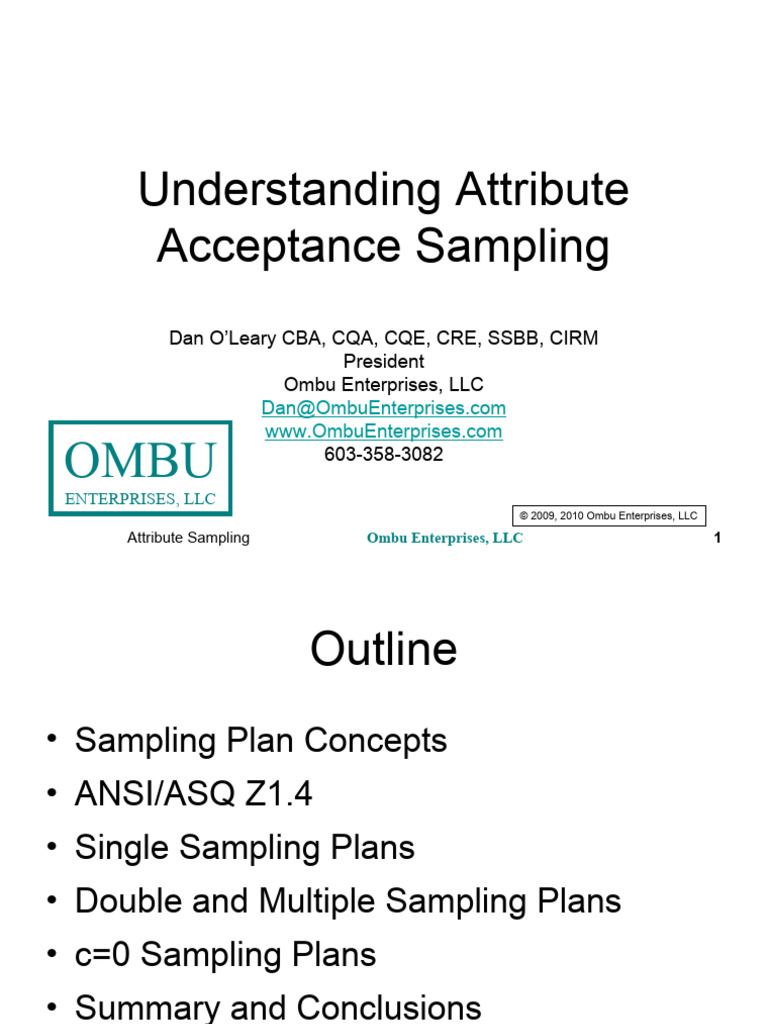 Understanding Attribute Acceptance Sampling

Dan O'Leary CBA, CQA, CQE, CRE, SSBB, CIRM
President
Ombu Enterprises, LLC
Dan@OmbuEnterprises.com
www.OmbuEnterprises.com
603-358-3082

OMBU
ENTERPRISES, LLC

© 2009, 2010 Ombu Enterprises, LLC

Attribute Sampling Ombu Enterprises, LLC 1

Outline

• Sampling Plan Concepts
• ANSI/ASQ Z1.4
• Single Sampling Plans
• Double and Multiple Sampling Plans
• c=0 Sampling Plans
• Summary and Conclusions